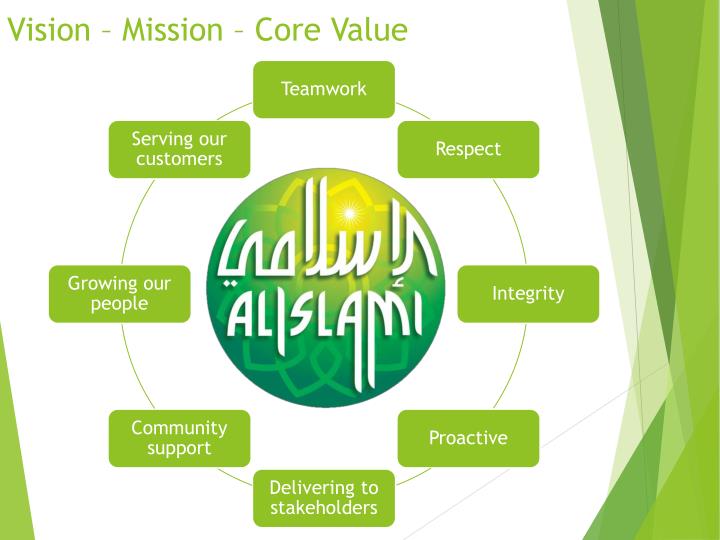 Vision – Mission – Core Value

Teamwork

Respect

Integrity

Proactive

Delivering to stakeholders

Community support

Growing our people

Serving our customers

الإسلامي
ALISLAMI